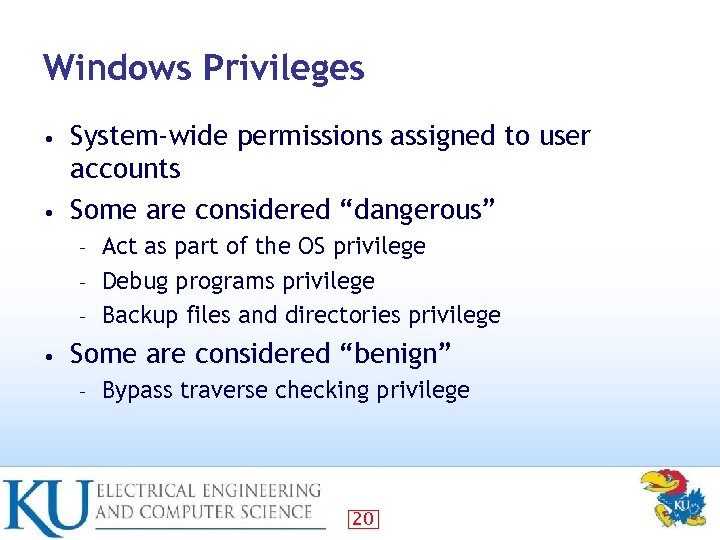 Windows Privileges

• System-wide permissions assigned to user accounts

• Some are considered “dangerous”
  – Act as part of the OS privilege
  – Debug programs privilege
  – Backup files and directories privilege

• Some are considered “benign”
  – Bypass traverse checking privilege

KU ELECTRICAL ENGINEERING AND COMPUTER SCIENCE

20

KU